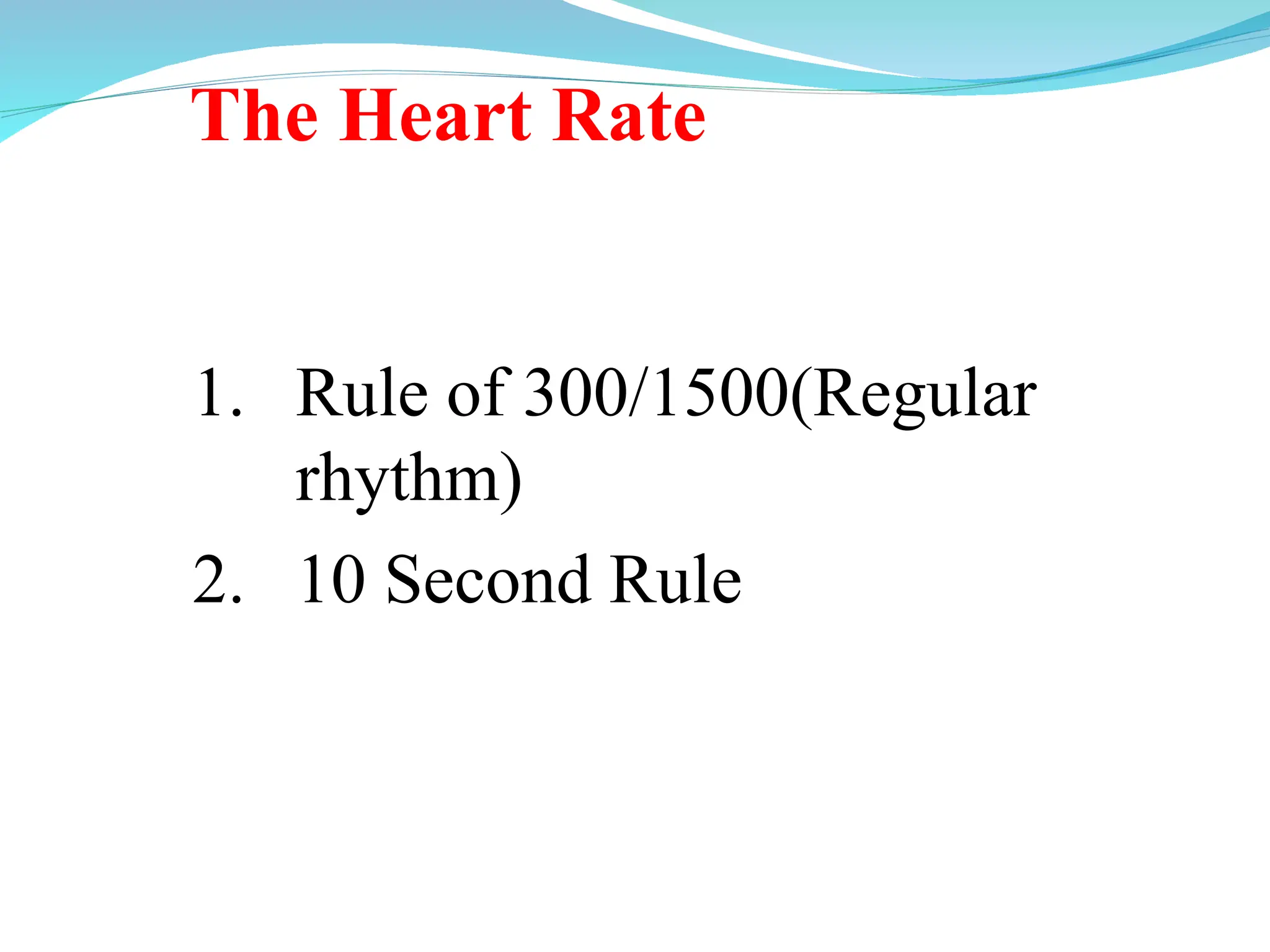 The Heart Rate

1. Rule of 300/1500(Regular rhythm)
2. 10 Second Rule